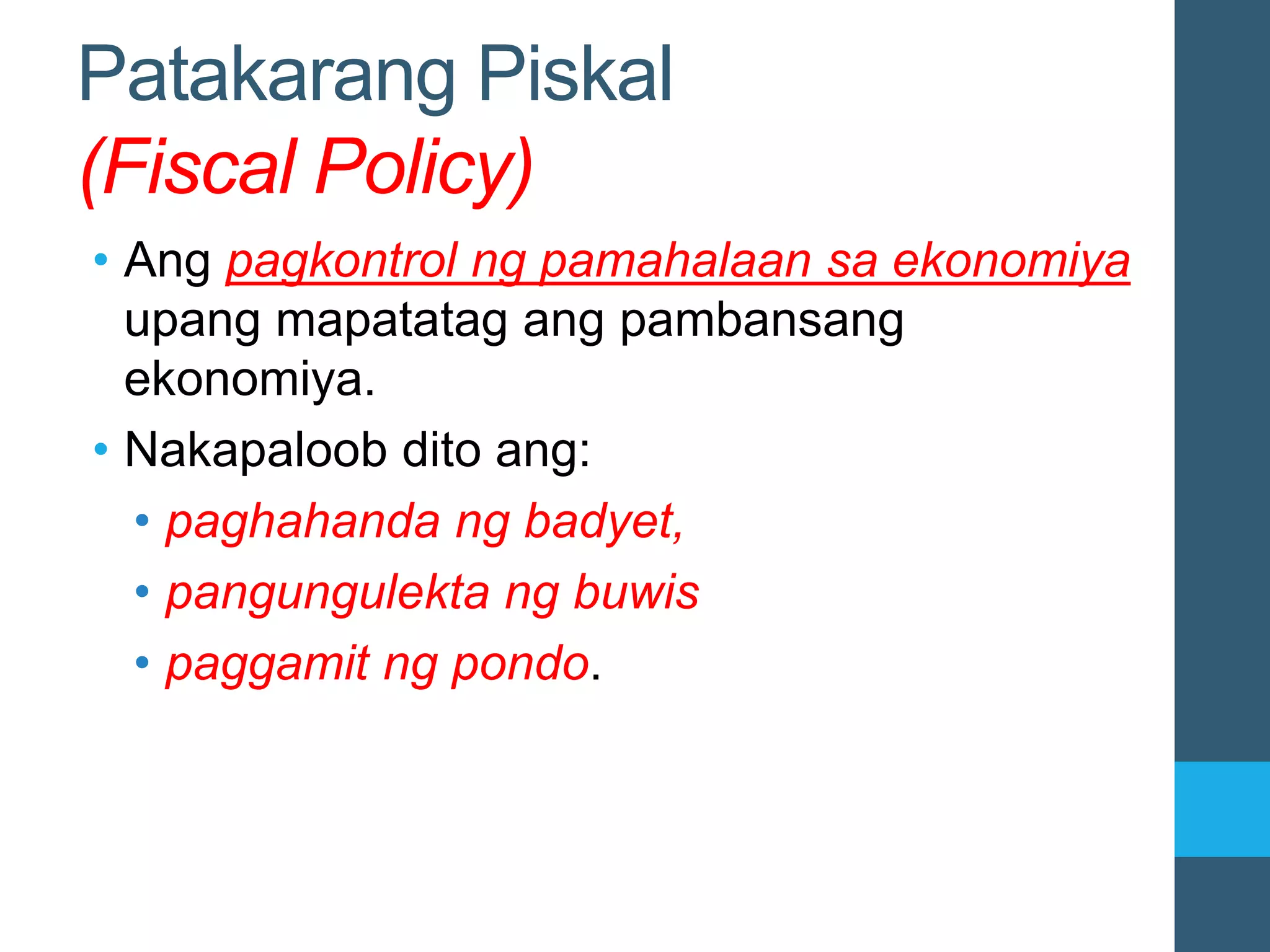 Patakarang Piskal
(Fiscal Policy)

• Ang pagkontrol ng pamahalaan sa ekonomiya upang mapatatag ang pambansang ekonomiya.
• Nakapaloob dito ang:
  • paghahanda ng badyet,
  • pangungulekta ng buwis
  • paggamit ng pondo.